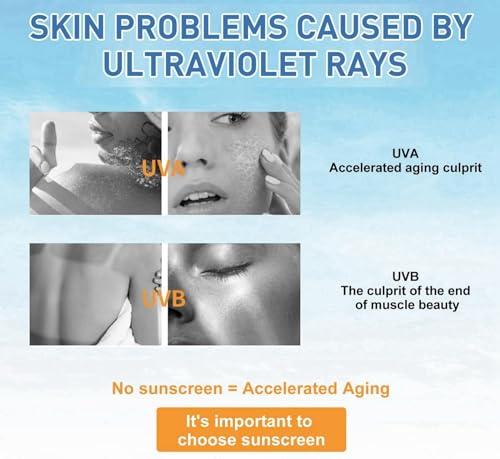 SKIN PROBLEMS CAUSED BY ULTRAVIOLET RAYS

UVA

UVA
Accelerated aging culprit

UVB

UVB
The culprit of the end of muscle beauty

No sunscreen = Accelerated Aging

It's important to choose sunscreen